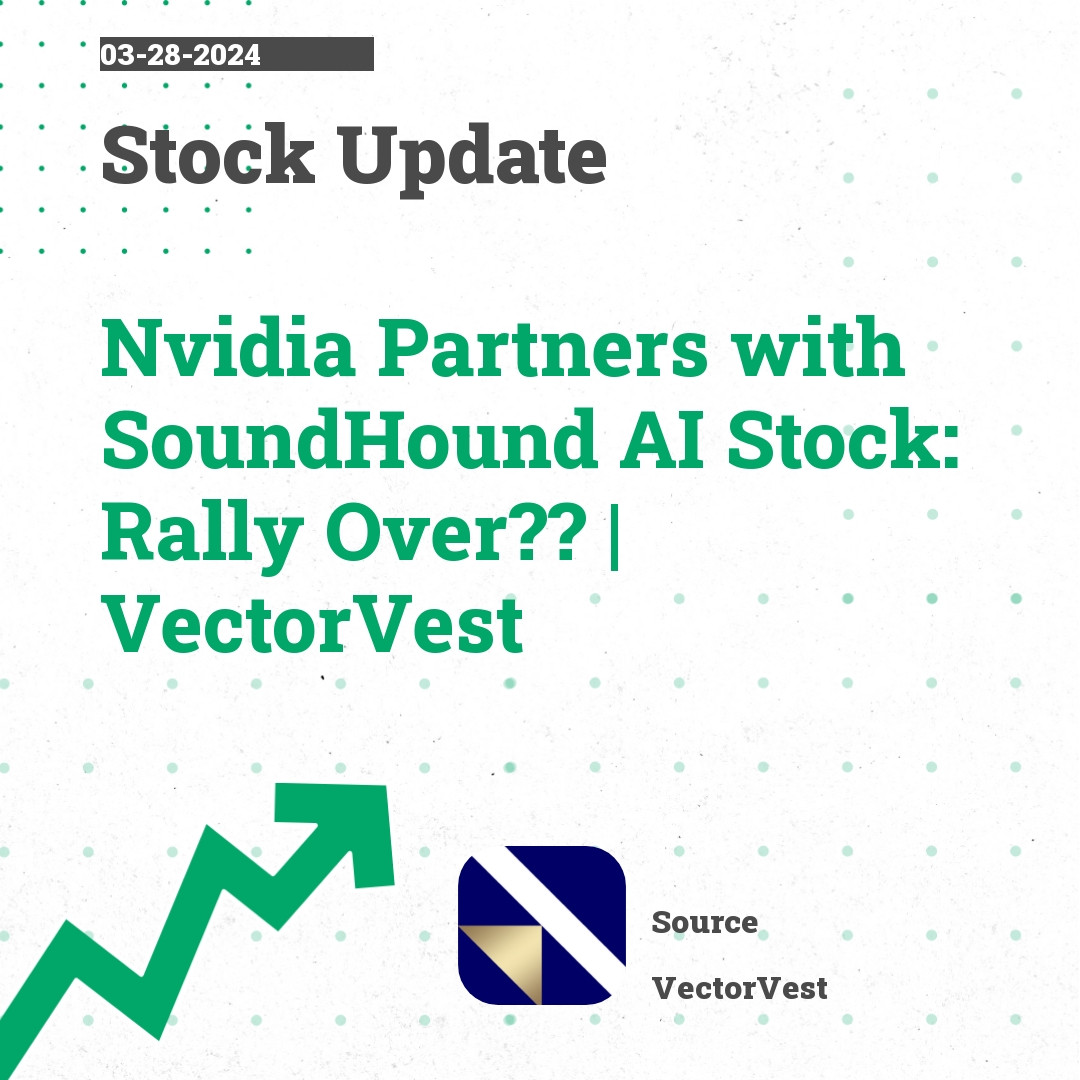 03-28-2024

Stock Update

Nvidia Partners with SoundHound AI Stock: Rally Over?? | VectorVest

Source

VectorVest